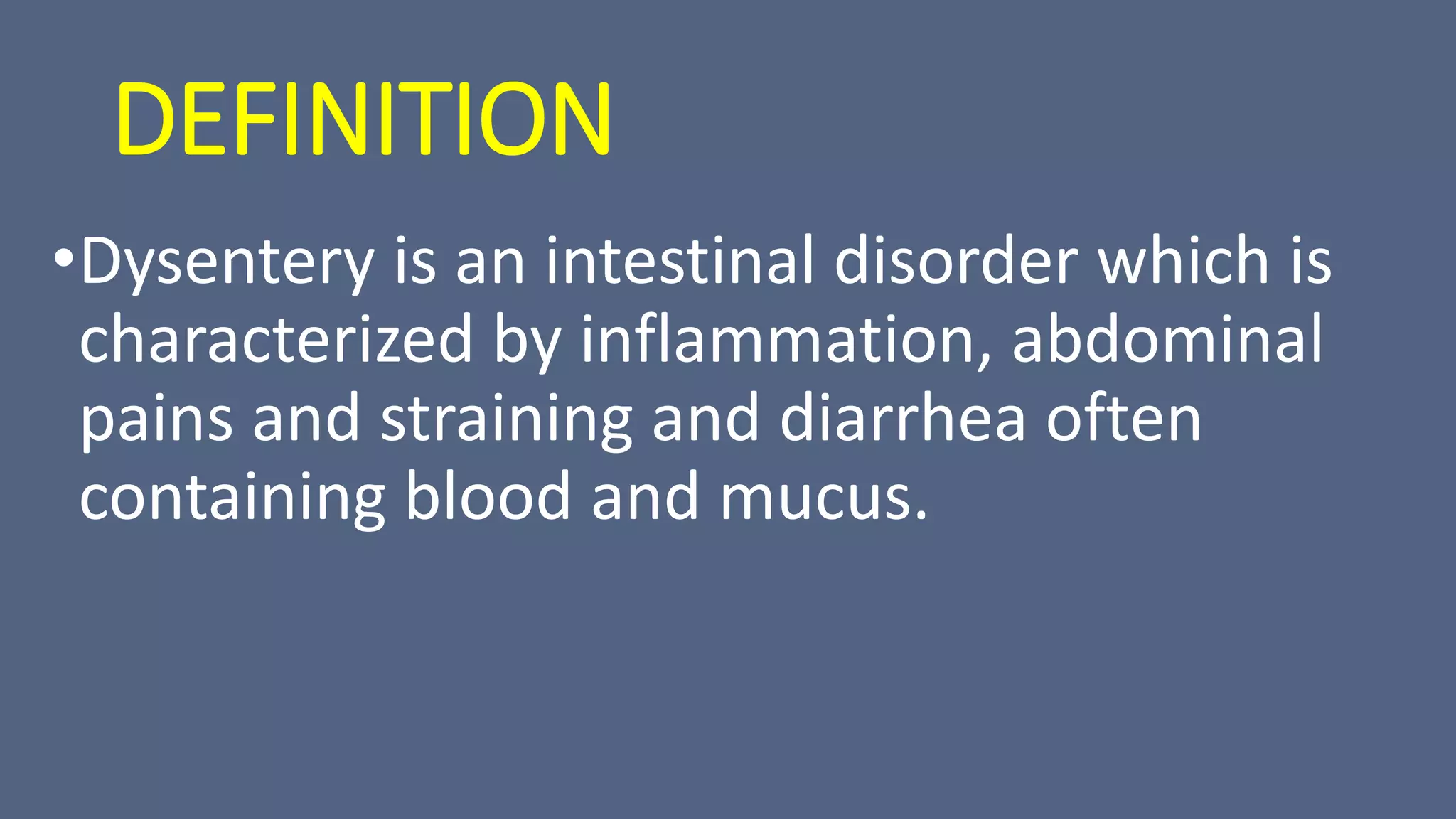 DEFINITION

•Dysentery is an intestinal disorder which is characterized by inflammation, abdominal pains and straining and diarrhea often containing blood and mucus.